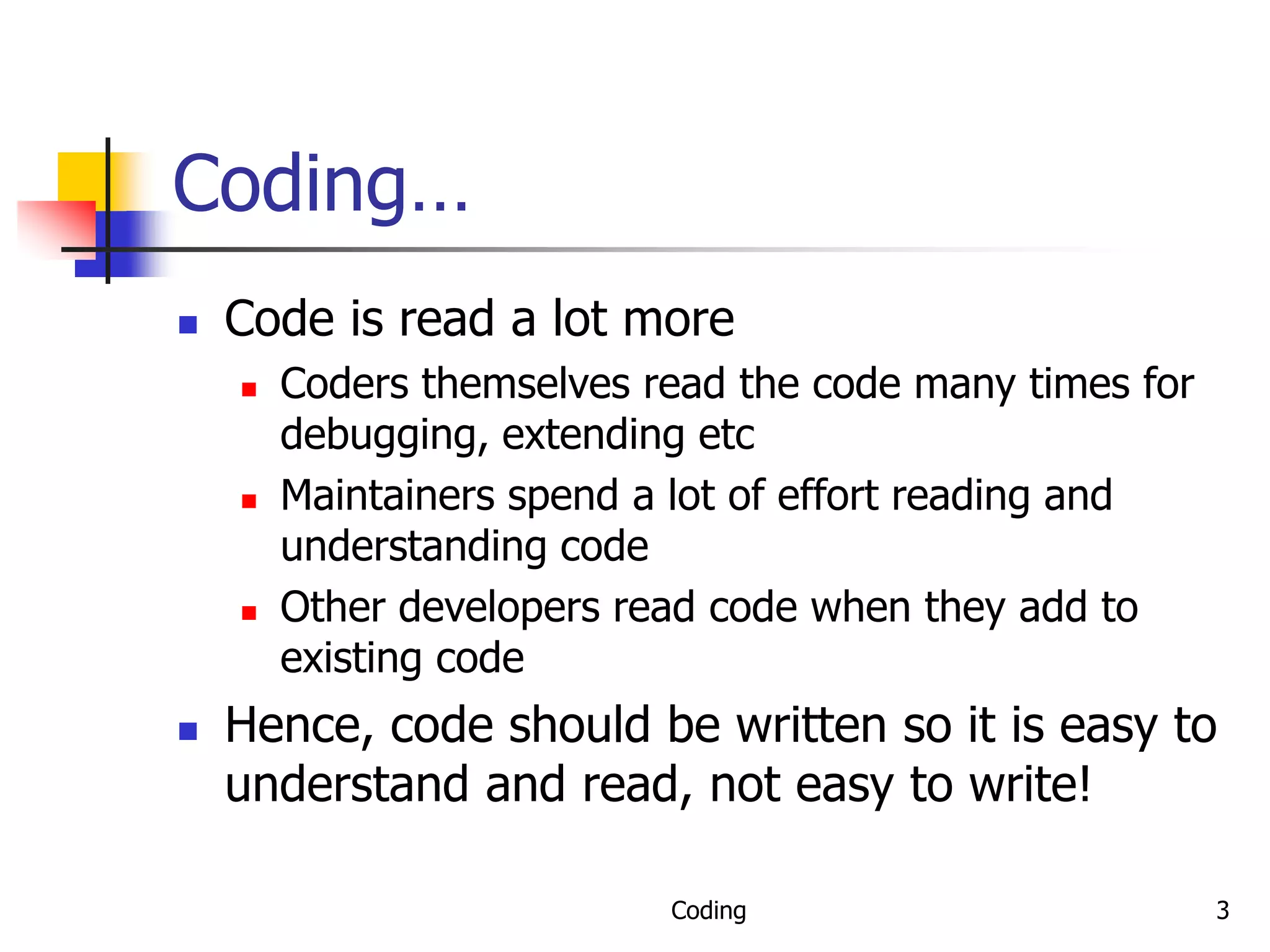 Coding…

- Code is read a lot more
  - Coders themselves read the code many times for debugging, extending etc
  - Maintainers spend a lot of effort reading and understanding code
  - Other developers read code when they add to existing code
- Hence, code should be written so it is easy to understand and read, not easy to write!

Coding

3